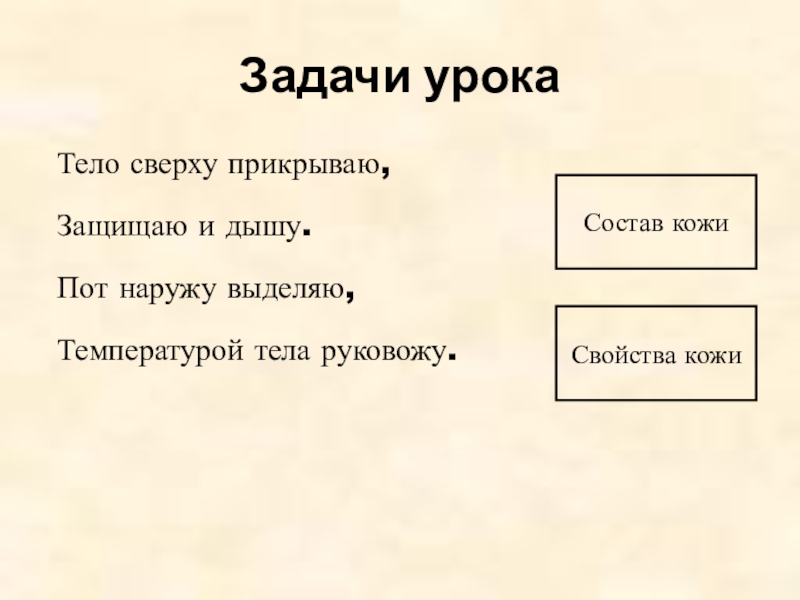 Задачи урока

Тело сверху прикрываю,

Защищаю и дышу.

Пот наружу выделяю,

Температурой тела руковожу.

Состав кожи

Свойства кожи